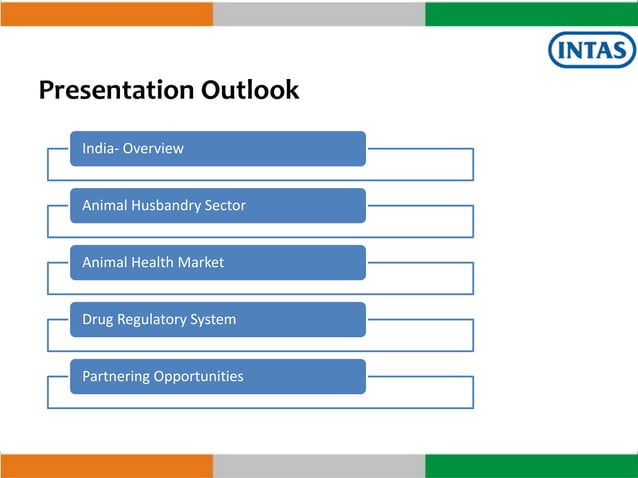 INTAS

Presentation Outlook

India- Overview

Animal Husbandry Sector

Animal Health Market

Drug Regulatory System

Partnering Opportunities